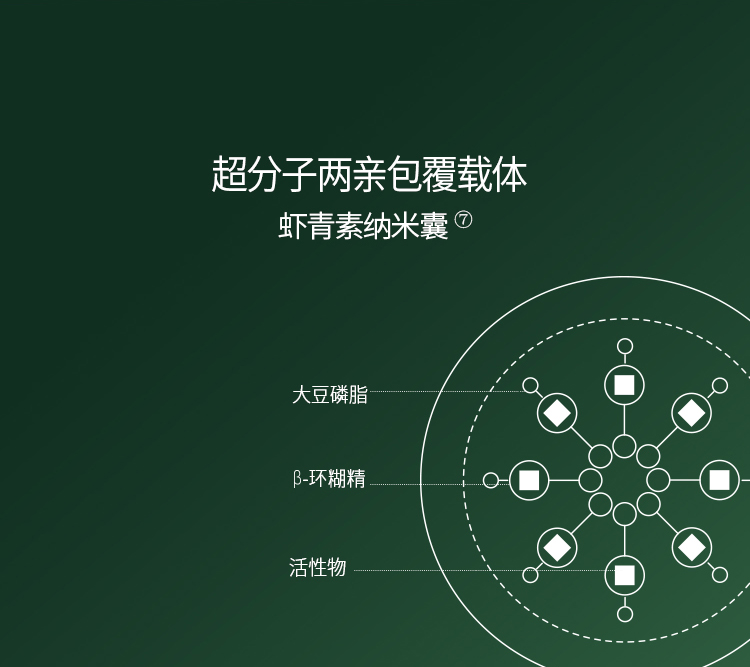 超分子两亲包覆载体
虾青素纳米囊 ⑦

大豆磷脂

β-环糊精

活性物